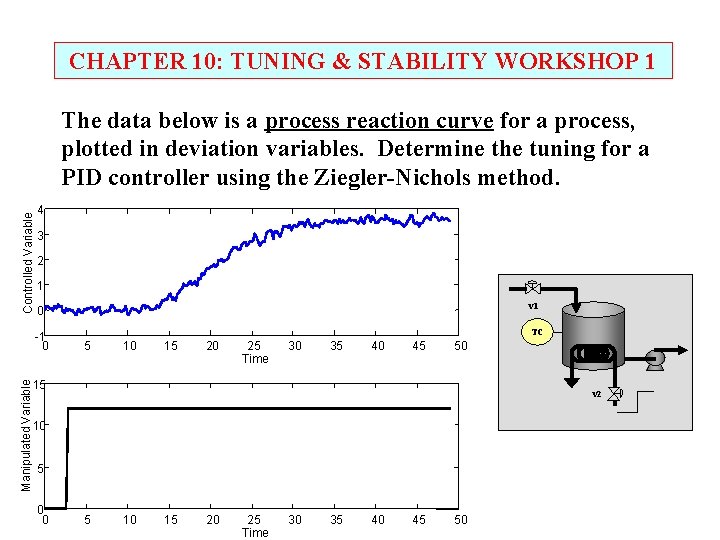 CHAPTER 10: TUNING & STABILITY WORKSHOP 1

The data below is a process reaction curve for a process, plotted in deviation variables. Determine the tuning for a PID controller using the Ziegler-Nichols method.

Controlled Variable
4
3
2
1
0
-1
0 5 10 15 20 25 30 35 40 45 50
Time

Manipulated Variable
15
10
5
0
0 5 10 15 20 25 30 35 40 45 50
Time

v1
TC
v2